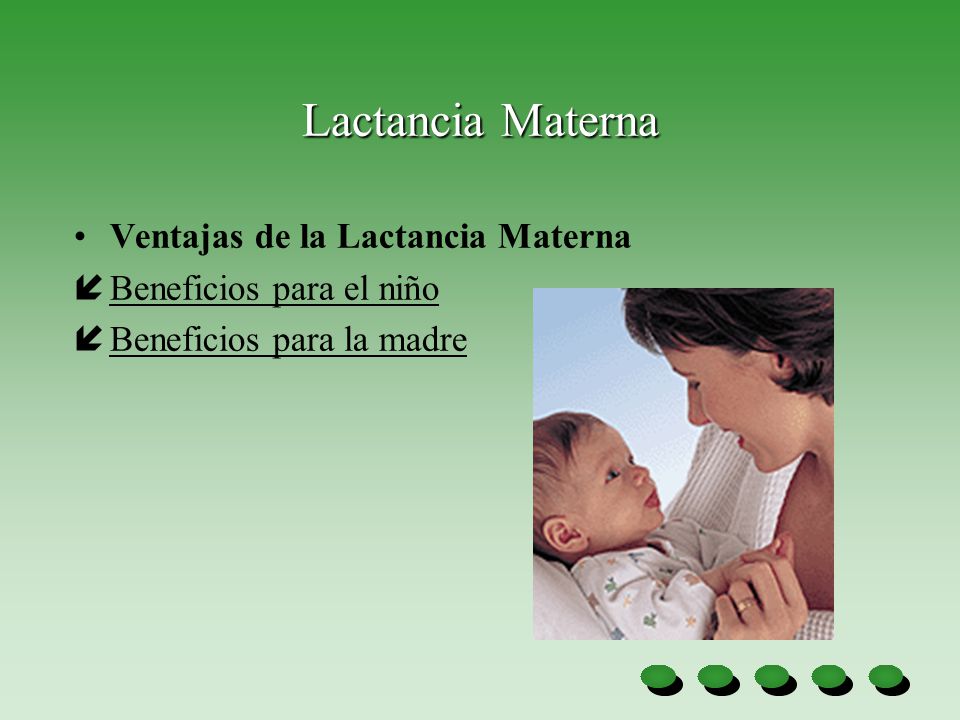 Lactancia Materna

• Ventajas de la Lactancia Materna

Beneficios para el niño

Beneficios para la madre